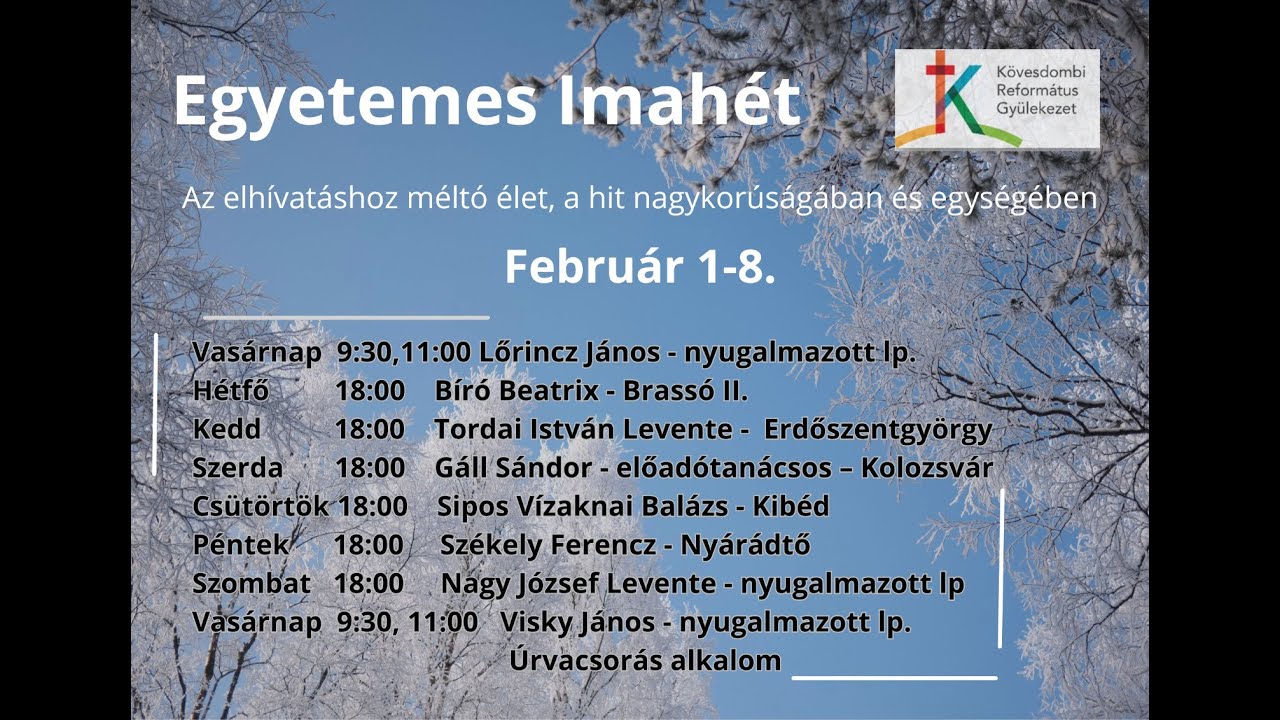 Egyetemes Imahét

Kövesdombi Református Gyülekezet

Az elhívatáshoz méltó élet, a hit nagykorúságában és egységében

Február 1-8.

Vasárnap 9:30,11:00 Lőrincz János - nyugalmazott lp.
Hétfő 18:00 Bíró Beatrix - Brassó II.
Kedd 18:00 Tordai István Levente - Erdőszentgyörgy
Szerda 18:00 Gáll Sándor - előadótanácsos – Kolozsvár
Csütörtök 18:00 Sipos Vízaknai Balázs - Kibéd
Péntek 18:00 Székely Ferencz - Nyárádtő
Szombat 18:00 Nagy József Levente - nyugalmazott lp
Vasárnap 9:30, 11:00 Visky János - nyugalmazott lp.
Úrvacsorás alkalom